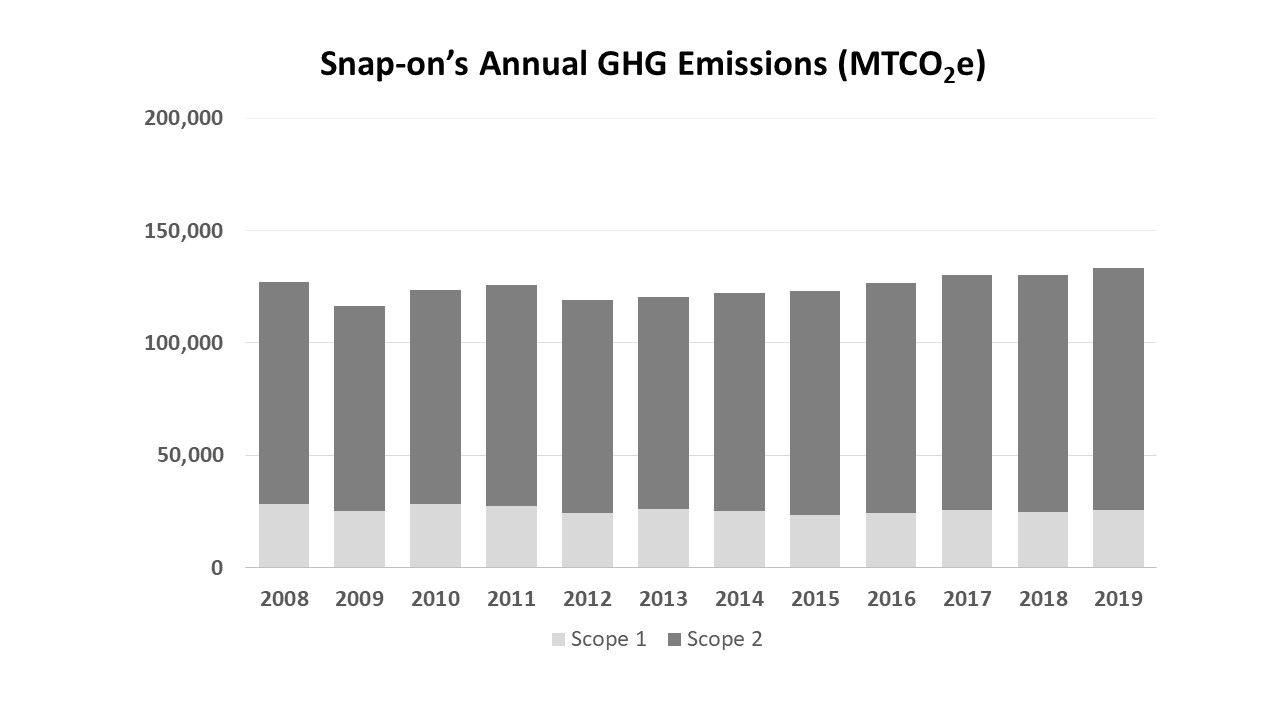 Snap-on's Annual GHG Emissions (MTCO$_2$e)

200,000
150,000
100,000
50,000
0

2008 2009 2010 2011 2012 2013 2014 2015 2016 2017 2018 2019

Scope 1 Scope 2